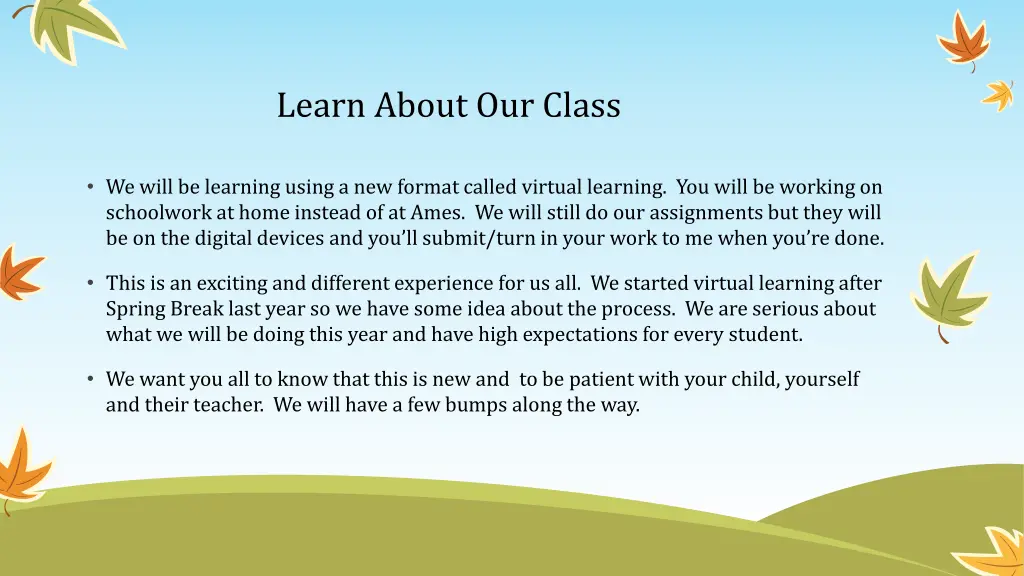 Learn About Our Class

• We will be learning using a new format called virtual learning. You will be working on schoolwork at home instead of at Ames. We will still do our assignments but they will be on the digital devices and you'll submit/turn in your work to me when you're done.

• This is an exciting and different experience for us all. We started virtual learning after Spring Break last year so we have some idea about the process. We are serious about what we will be doing this year and have high expectations for every student.

• We want you all to know that this is new and to be patient with your child, yourself and their teacher. We will have a few bumps along the way.